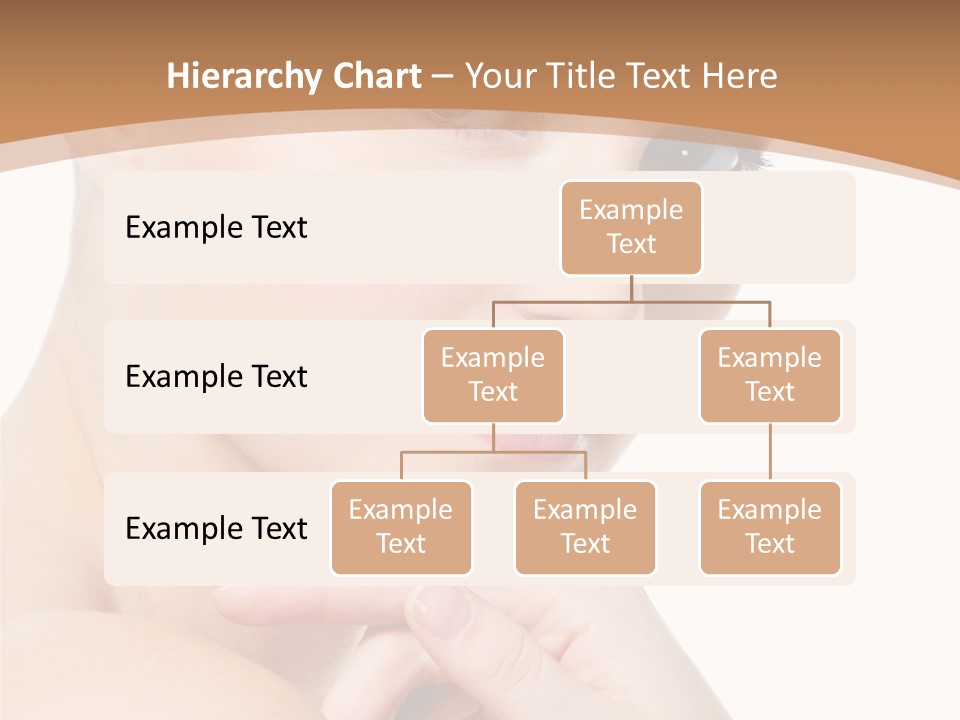 Hierarchy Chart – Your Title Text Here

Example Text

Example Text

Example Text

Example Text

Example Text

Example Text

Example Text

Example Text

Example Text